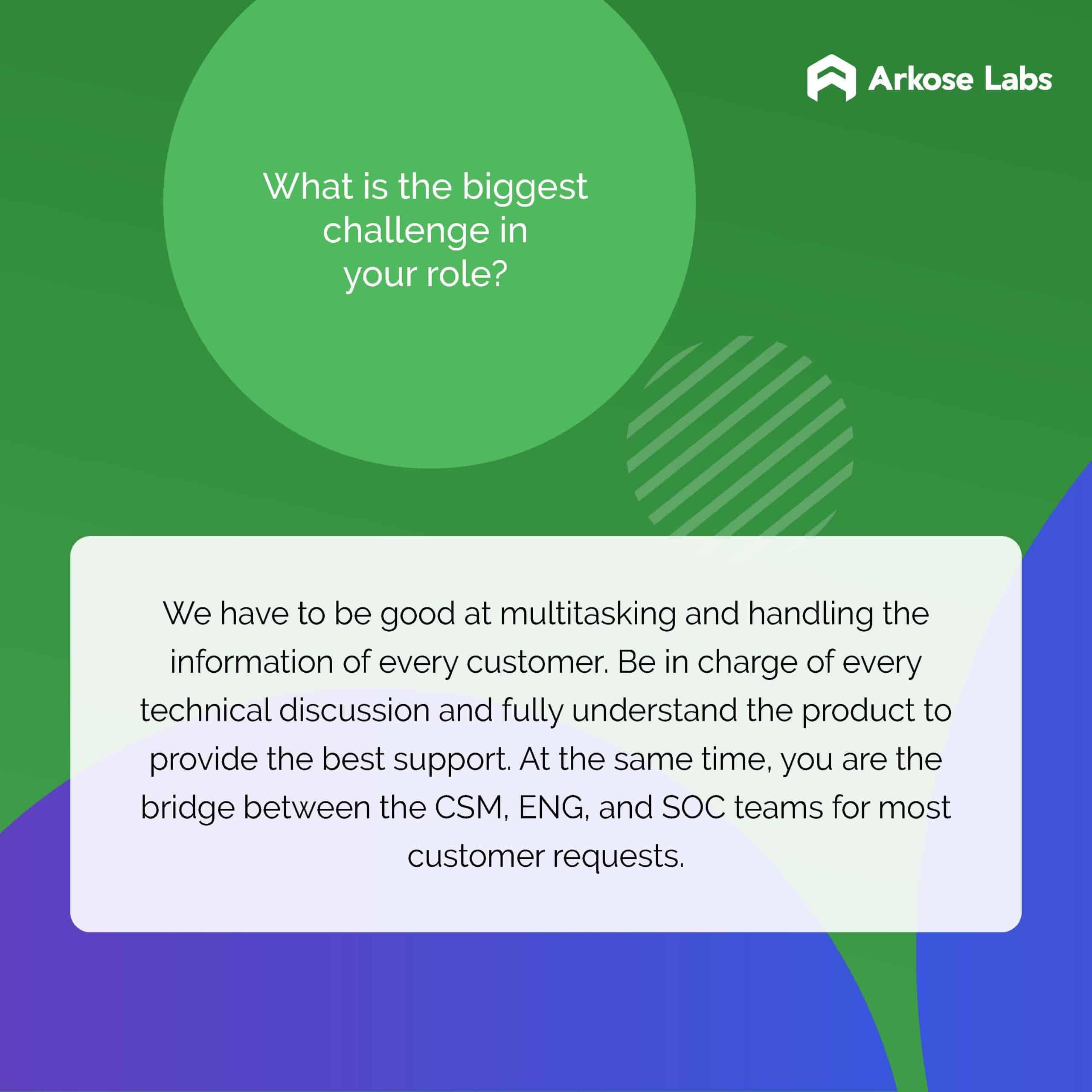 Arkose Labs

What is the biggest challenge in your role?

We have to be good at multitasking and handling the information of every customer. Be in charge of every technical discussion and fully understand the product to provide the best support. At the same time, you are the bridge between the CSM, ENG, and SOC teams for most customer requests.